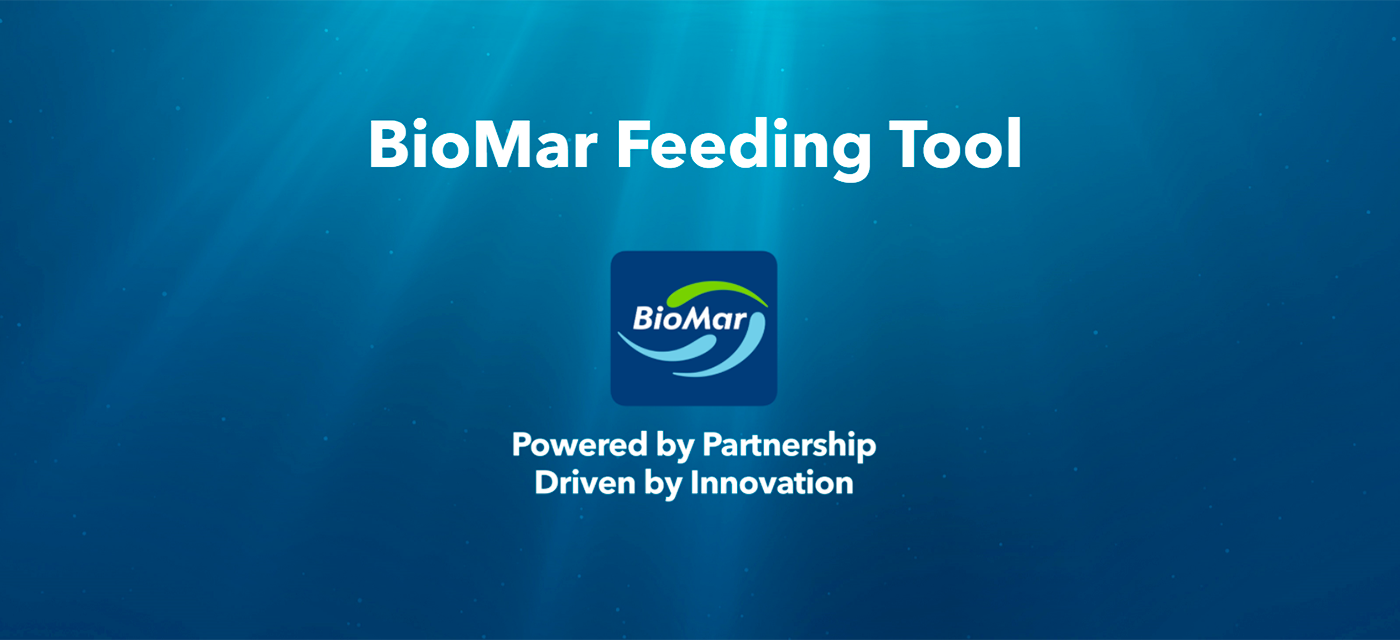 BioMar Feeding Tool

BioMar

Powered by Partnership
Driven by Innovation